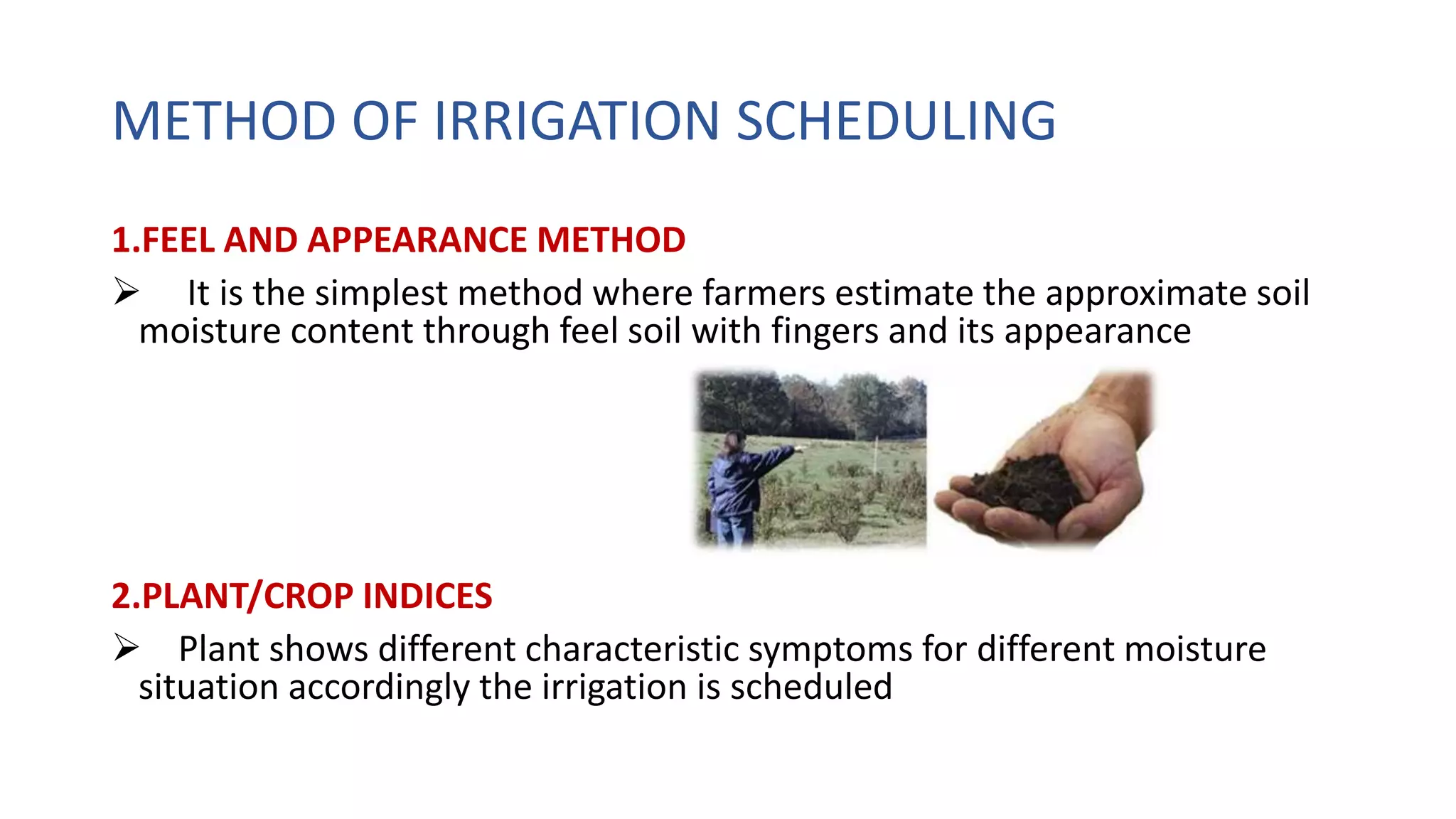 METHOD OF IRRIGATION SCHEDULING

1.FEEL AND APPEARANCE METHOD

➢ It is the simplest method where farmers estimate the approximate soil moisture content through feel soil with fingers and its appearance

2.PLANT/CROP INDICES

➢ Plant shows different characteristic symptoms for different moisture situation accordingly the irrigation is scheduled